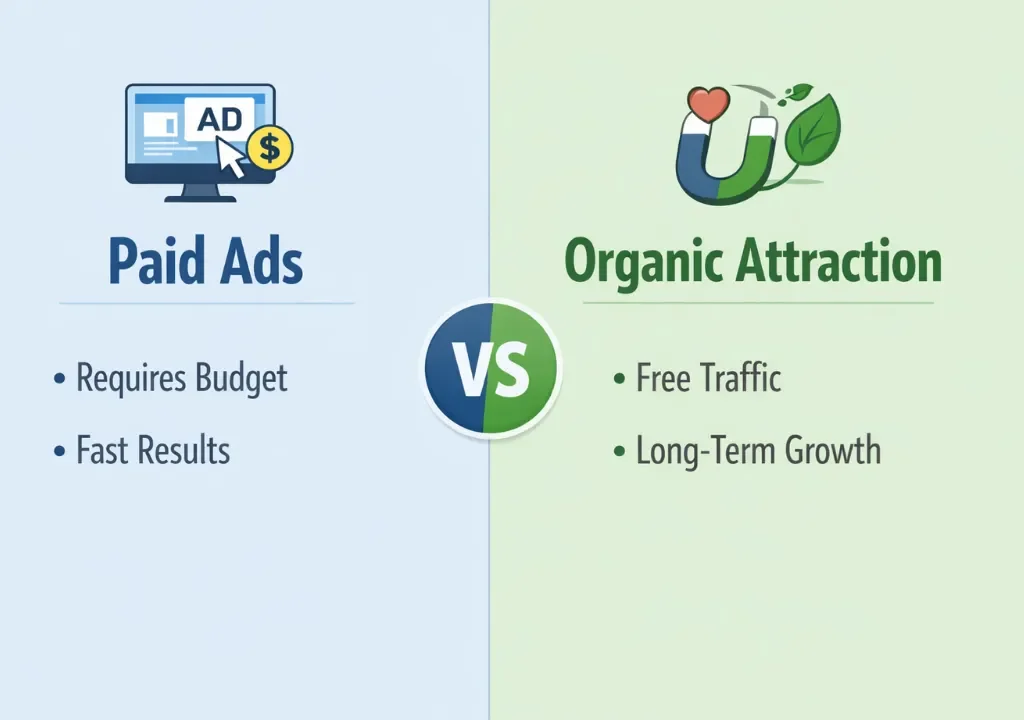 AD $

Paid Ads

• Requires Budget

• Fast Results

VS

Organic Attraction

• Free Traffic

• Long-Term Growth